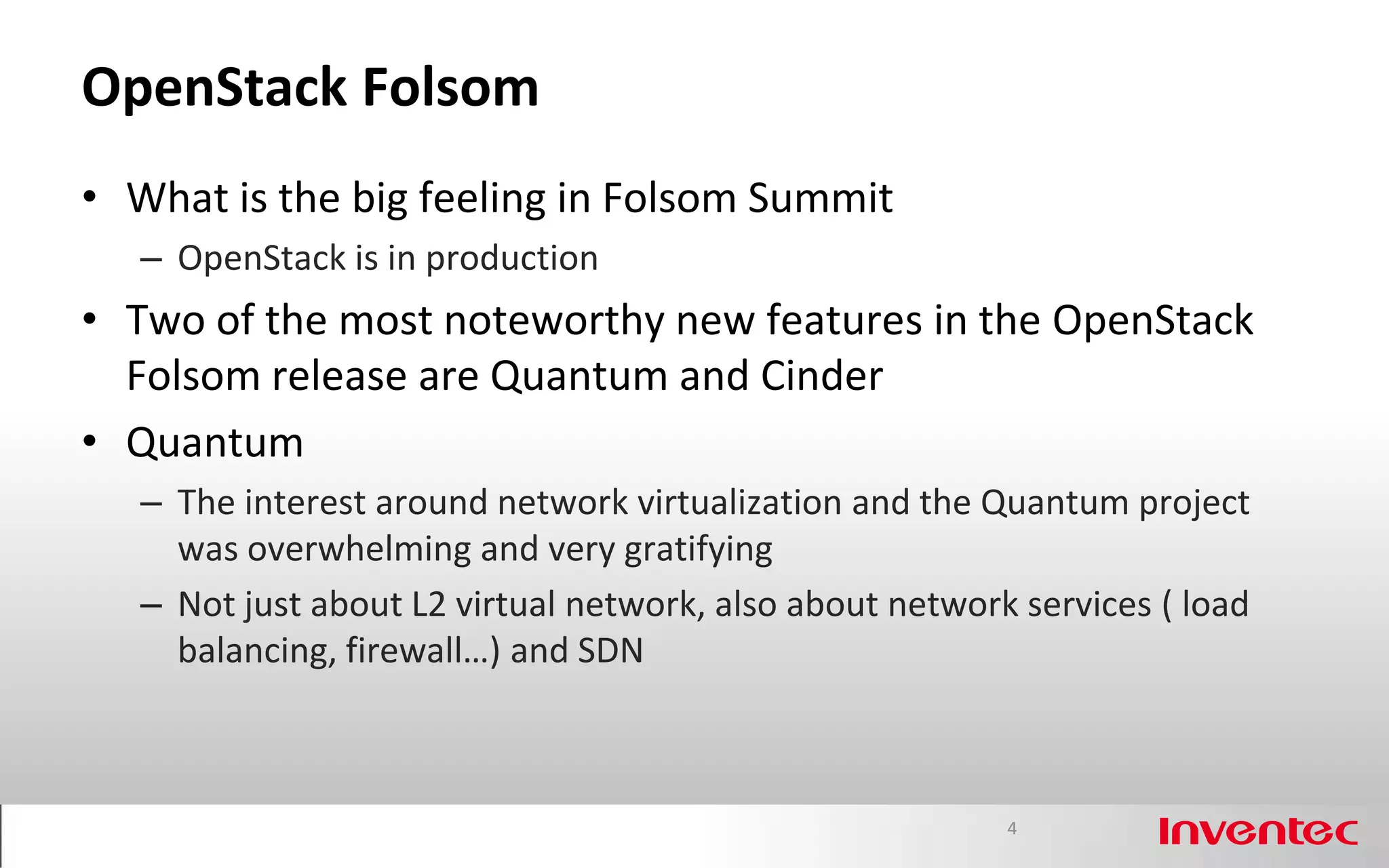 OpenStack Folsom

• What is the big feeling in Folsom Summit
 – OpenStack is in production
• Two of the most noteworthy new features in the OpenStack Folsom release are Quantum and Cinder
• Quantum
 – The interest around network virtualization and the Quantum project was overwhelming and very gratifying
 – Not just about L2 virtual network, also about network services ( load balancing, firewall…) and SDN

4

Inventec